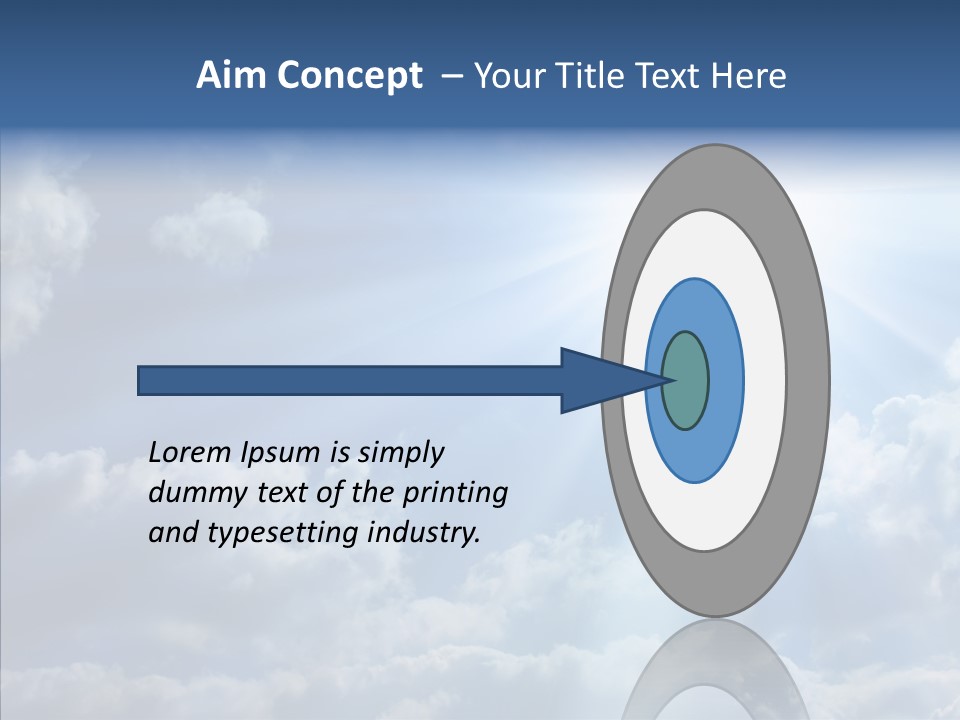 Aim Concept – Your Title Text Here

Lorem Ipsum is simply dummy text of the printing and typesetting industry.